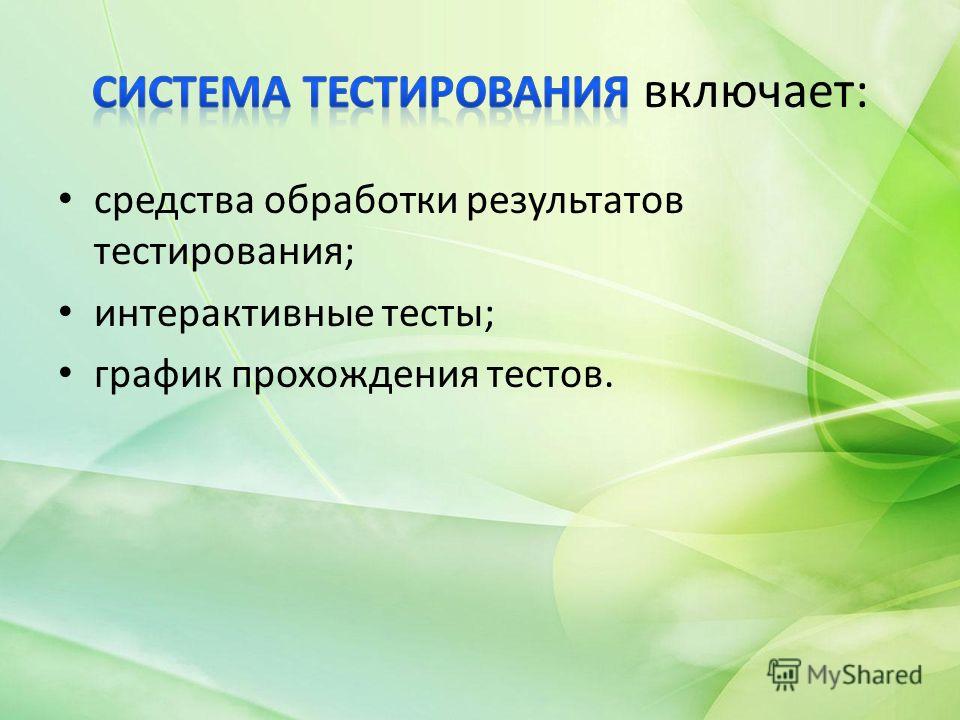 СИСТЕМА ТЕСТИРОВАНИЯ включает:

• средства обработки результатов тестирования;
• интерактивные тесты;
• график прохождения тестов.

MyShared